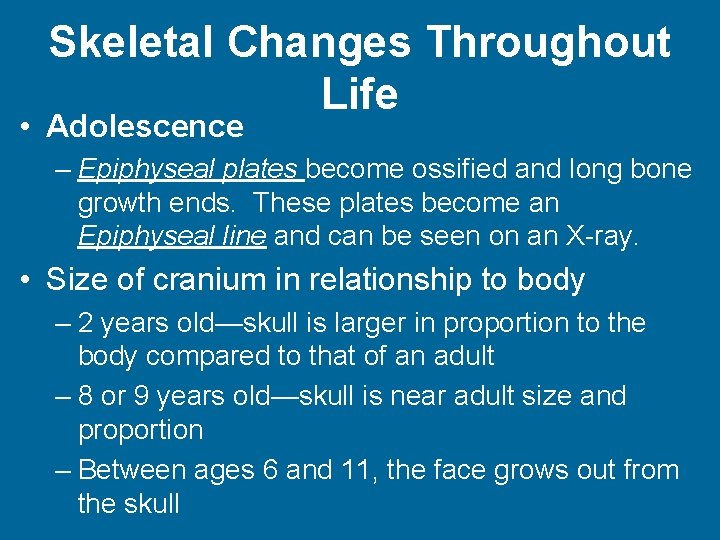 Skeletal Changes Throughout Life

• Adolescence
– Epiphyseal plates become ossified and long bone growth ends. These plates become an Epiphyseal line and can be seen on an X-ray.

• Size of cranium in relationship to body
– 2 years old—skull is larger in proportion to the body compared to that of an adult
– 8 or 9 years old—skull is near adult size and proportion
– Between ages 6 and 11, the face grows out from the skull